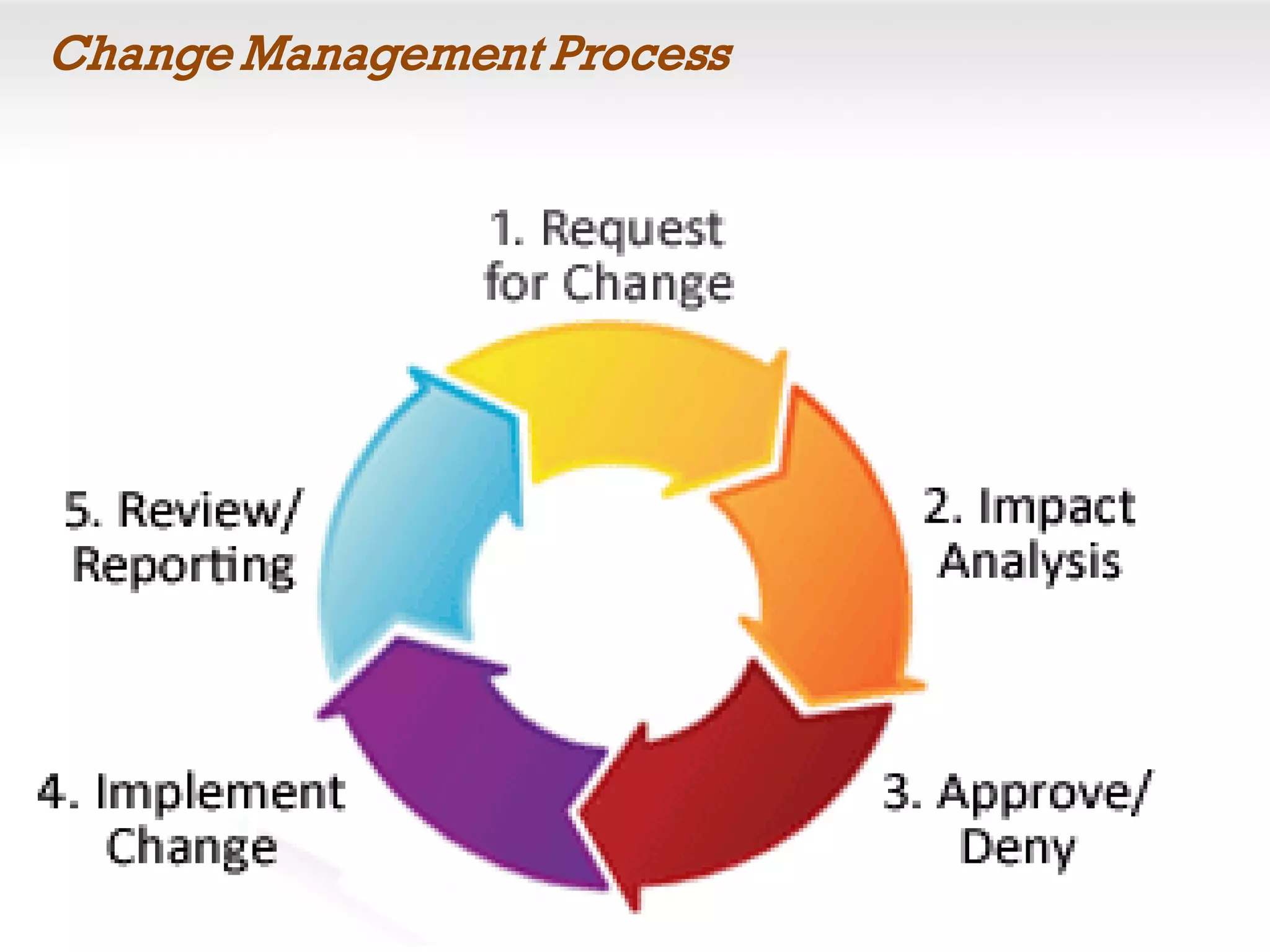 Change Management Process

1. Request for Change

2. Impact Analysis

3. Approve/ Deny

4. Implement Change

5. Review/ Reporting